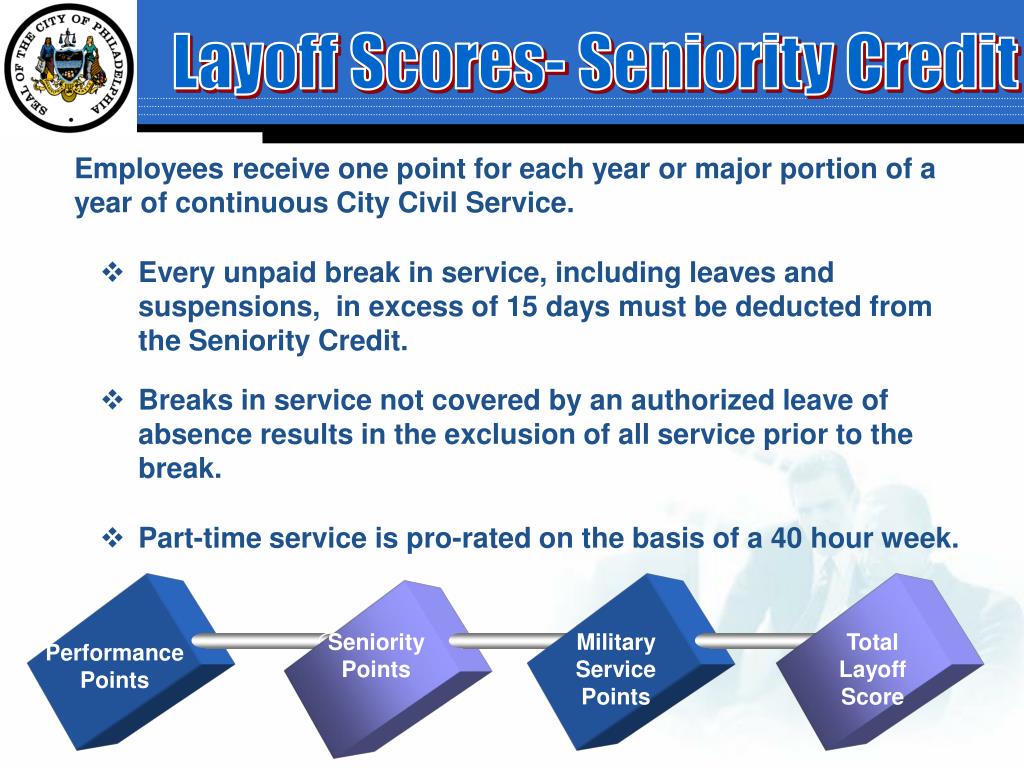 SEAL OF THE CITY OF PHILADELPHIA

Layoff Scores- Seniority Credit

Employees receive one point for each year or major portion of a year of continuous City Civil Service.

❖ Every unpaid break in service, including leaves and suspensions, in excess of 15 days must be deducted from the Seniority Credit.

❖ Breaks in service not covered by an authorized leave of absence results in the exclusion of all service prior to the break.

❖ Part-time service is pro-rated on the basis of a 40 hour week.

Performance Points

Seniority Points

Military Service Points

Total Layoff Score